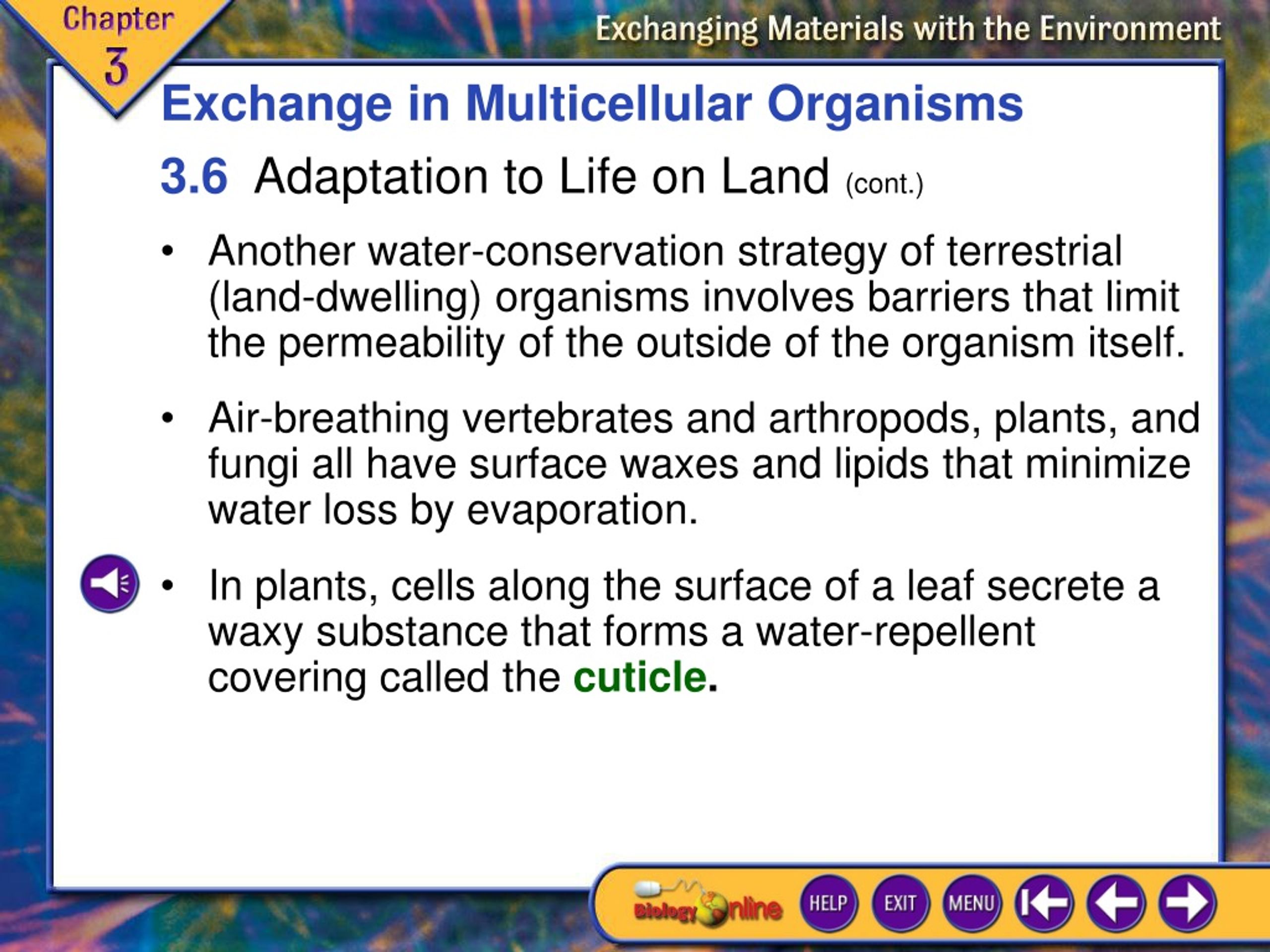 Chapter 3

Exchanging Materials with the Environment

Exchange in Multicellular Organisms

3.6 Adaptation to Life on Land (cont.)

• Another water-conservation strategy of terrestrial (land-dwelling) organisms involves barriers that limit the permeability of the outside of the organism itself.

• Air-breathing vertebrates and arthropods, plants, and fungi all have surface waxes and lipids that minimize water loss by evaporation.

• In plants, cells along the surface of a leaf secrete a waxy substance that forms a water-repellent covering called the cuticle.

Biology Online HELP EXIT MENU